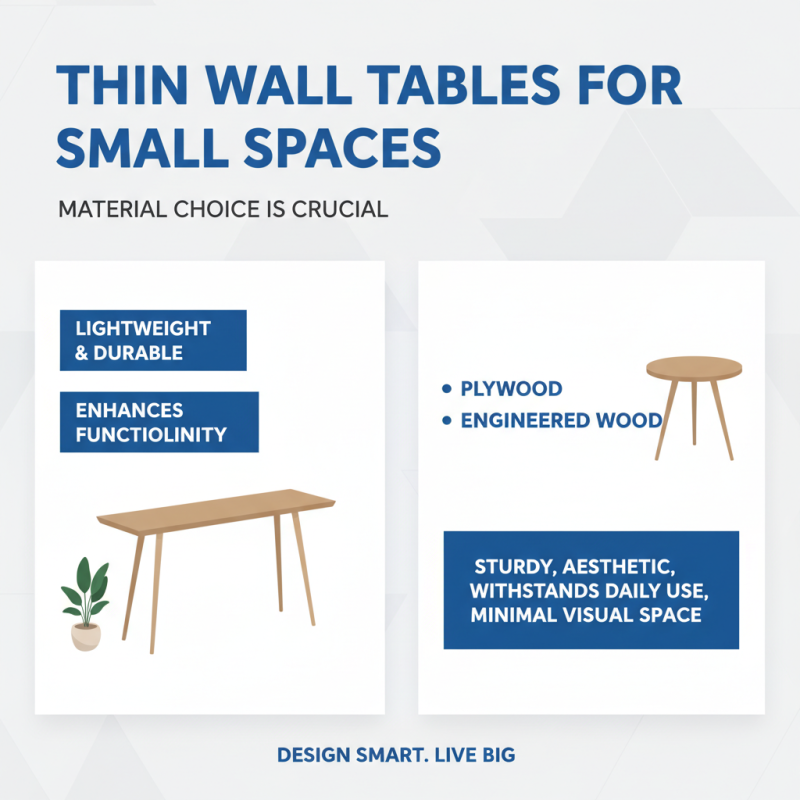 THIN WALL TABLES FOR SMALL SPACES

MATERIAL CHOICE IS CRUCIAL

LIGHTWEIGHT & DURABLE

ENHANCES FUNCTIOLINITY

• PLYWOOD
• ENGINEERED WOOD

STURDY, AESTHETIC, WITHSTANDS DAILY USE, MINIMAL VISUAL SPACE

DESIGN SMART. LIVE BIG